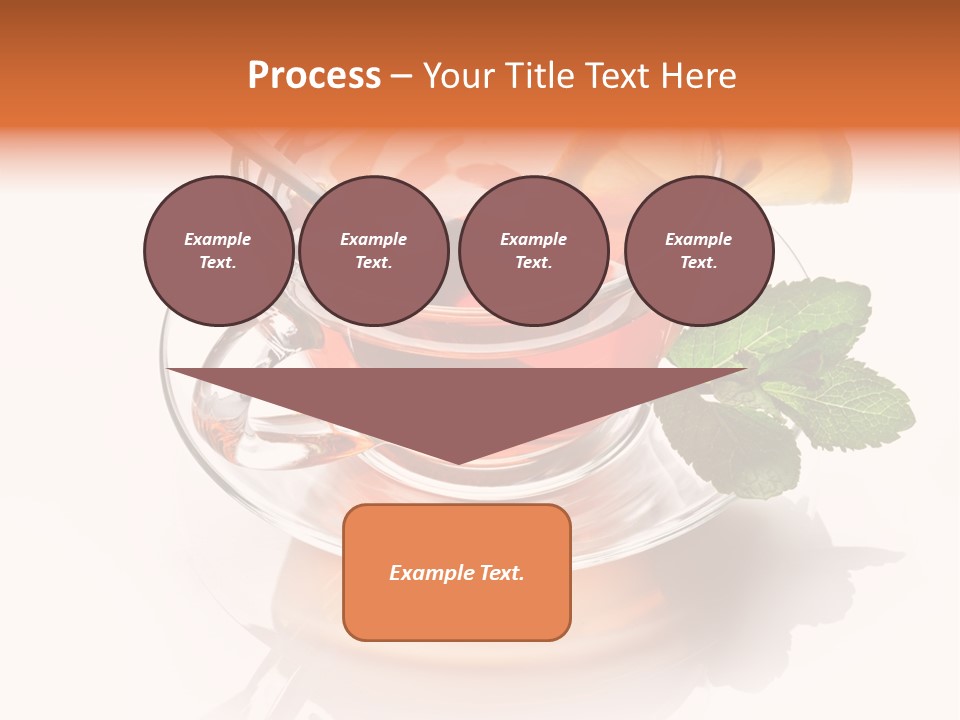 Process – Your Title Text Here

Example Text.

Example Text.

Example Text.

Example Text.

Example Text.